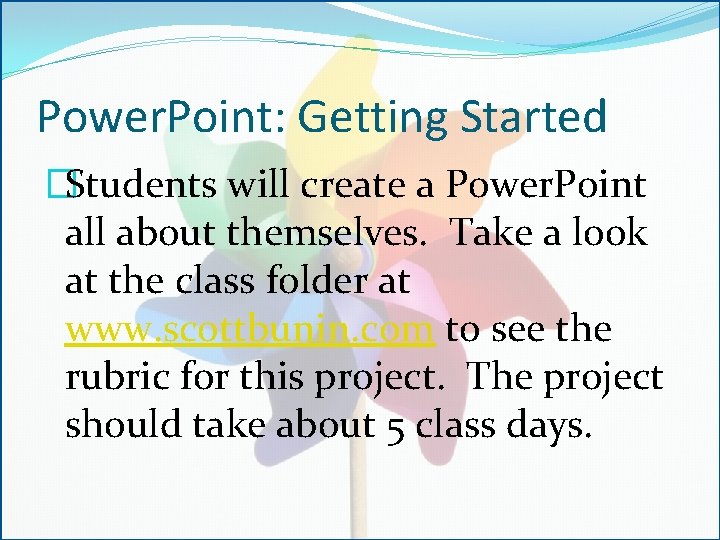 PowerPoint: Getting Started

Students will create a PowerPoint all about themselves.  Take a look at the class folder at www.scottbunin.com to see the rubric for this project.  The project should take about 5 class days.